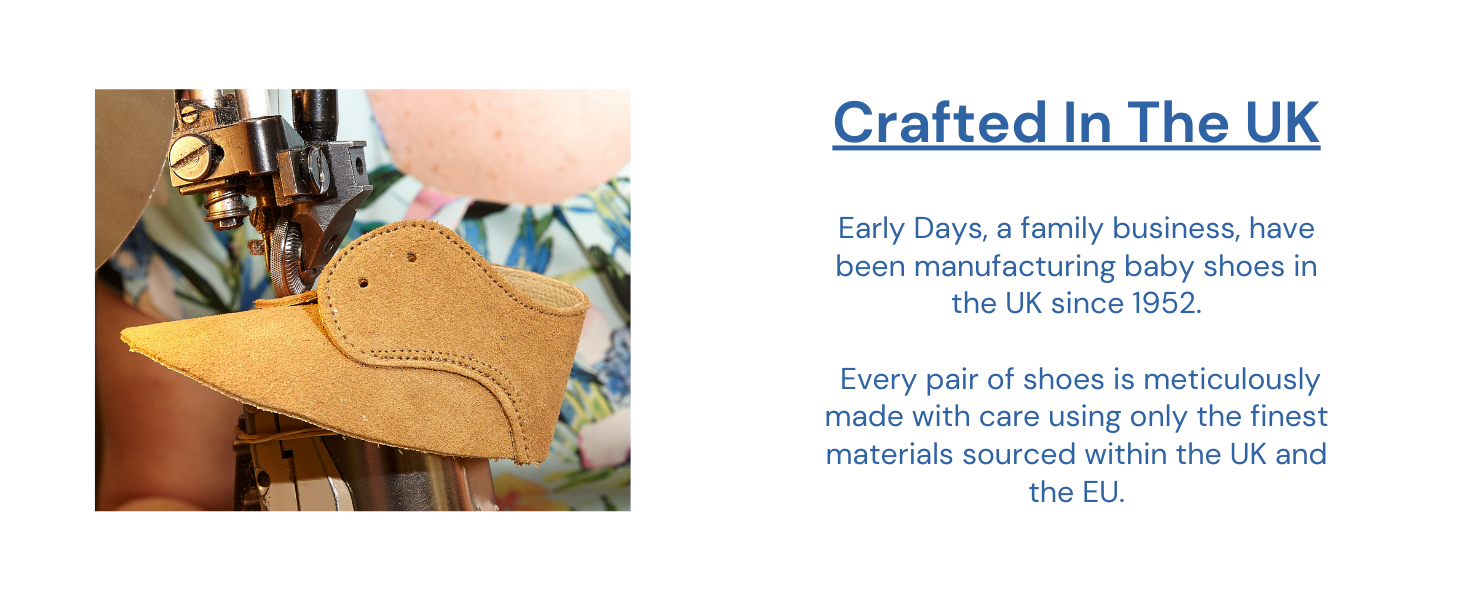 Crafted In The UK

Early Days, a family business, have been manufacturing baby shoes in the UK since 1952.

Every pair of shoes is meticulously made with care using only the finest materials sourced within the UK and the EU.